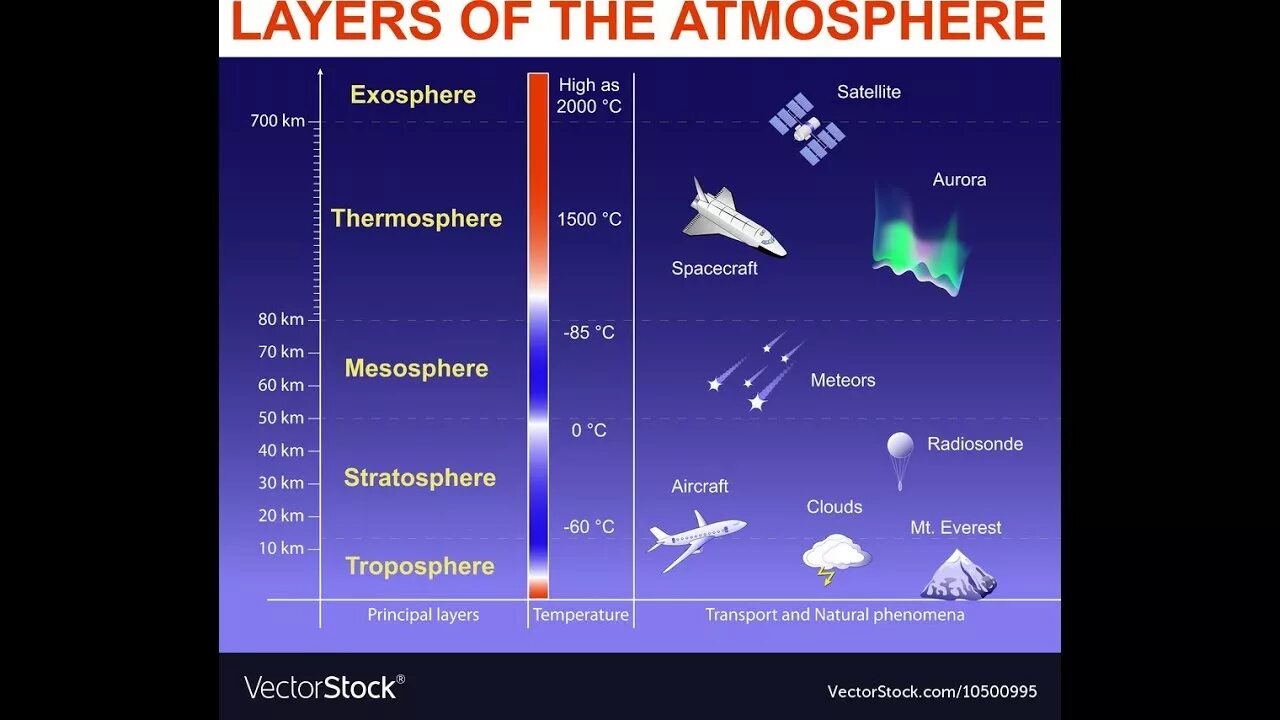 LAYERS OF THE ATMOSPHERE

700 km
80 km
70 km
60 km
50 km
40 km
30 km
20 km
10 km

Exosphere
Thermosphere
Mesosphere
Stratosphere
Troposphere

High as 2000 °C
1500 °C
-85 °C
0 °C
-60 °C

Satellite
Aurora
Spacecraft
Meteors
Radiosonde
Aircraft
Clouds
Mt. Everest

Principal layers
Temperature
Transport and Natural phenomena

VectorStock®
VectorStock.com/10500995